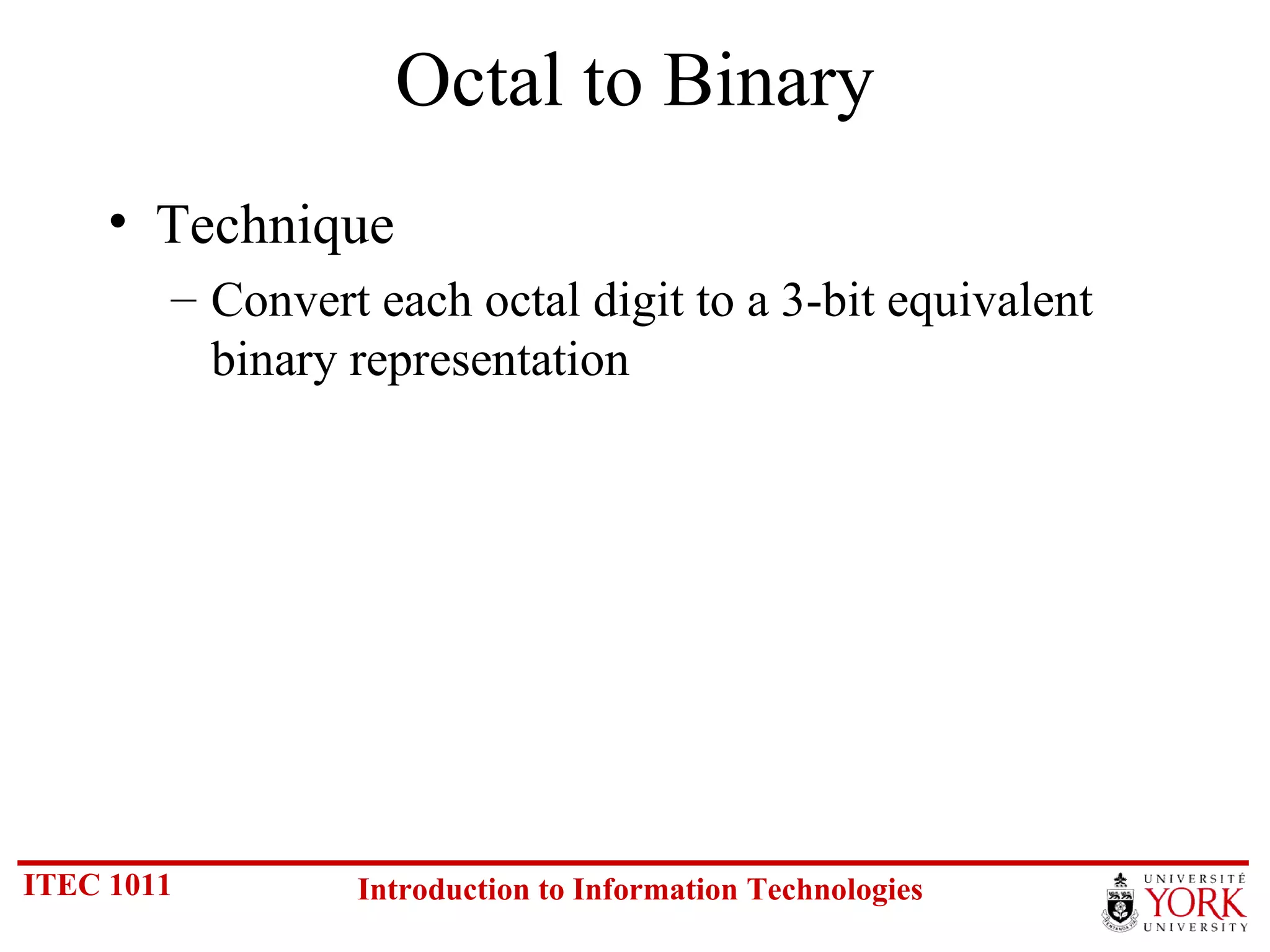 Octal to Binary

• Technique
– Convert each octal digit to a 3-bit equivalent binary representation

ITEC 1011

Introduction to Information Technologies

UNIVERSITÉ
YORK
UNIVERSITY